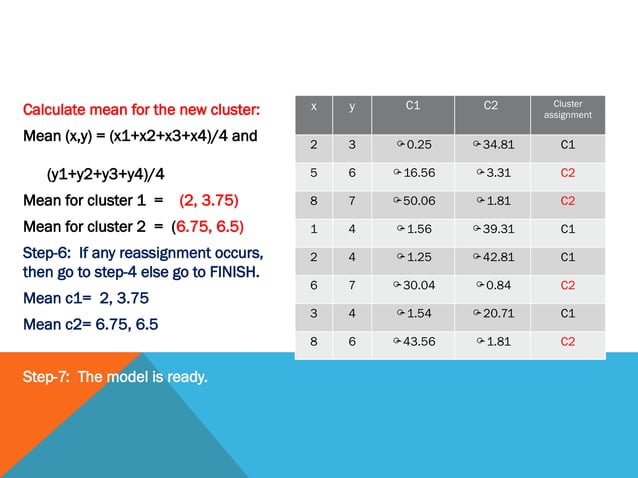 Calculate mean for the new cluster:

Mean (x,y) = (x1+x2+x3+x4)/4 and

(y1+y2+y3+y4)/4

Mean for cluster 1 = (2, 3.75)

Mean for cluster 2 = (6.75, 6.5)

Step-6: If any reassignment occurs, then go to step-4 else go to FINISH.

Mean c1= 2, 3.75

Mean c2= 6.75, 6.5

| x | y | C1 | C2 | Cluster assignment |
|---|---|---|---|---|
| 2 | 3 | 0.25 | 34.81 | C1 |
| 5 | 6 | 16.56 | 3.31 | C2 |
| 8 | 7 | 50.06 | 1.81 | C2 |
| 1 | 4 | 1.56 | 39.31 | C1 |
| 2 | 4 | 1.25 | 42.81 | C1 |
| 6 | 7 | 30.04 | 0.84 | C2 |
| 3 | 4 | 1.54 | 20.71 | C1 |
| 8 | 6 | 43.56 | 1.81 | C2 |

Step-7: The model is ready.